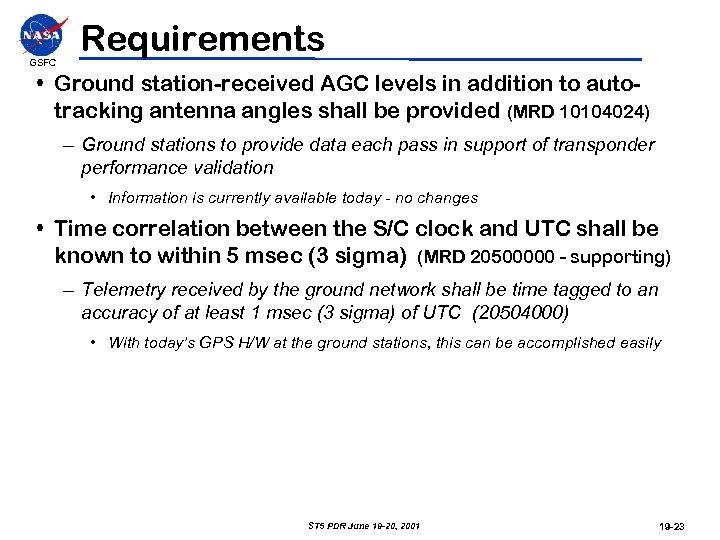 NASA
GSFC

Requirements

• Ground station-received AGC levels in addition to auto-tracking antenna angles shall be provided (MRD 10104024)

– Ground stations to provide data each pass in support of transponder performance validation

• Information is currently available today - no changes

• Time correlation between the S/C clock and UTC shall be known to within 5 msec (3 sigma) (MRD 20500000 - supporting)

– Telemetry received by the ground network shall be time tagged to an accuracy of at least 1 msec (3 sigma) of UTC (20504000)

• With today's GPS H/W at the ground stations, this can be accomplished easily

ST5 PDR June 19-20, 2001

19-23